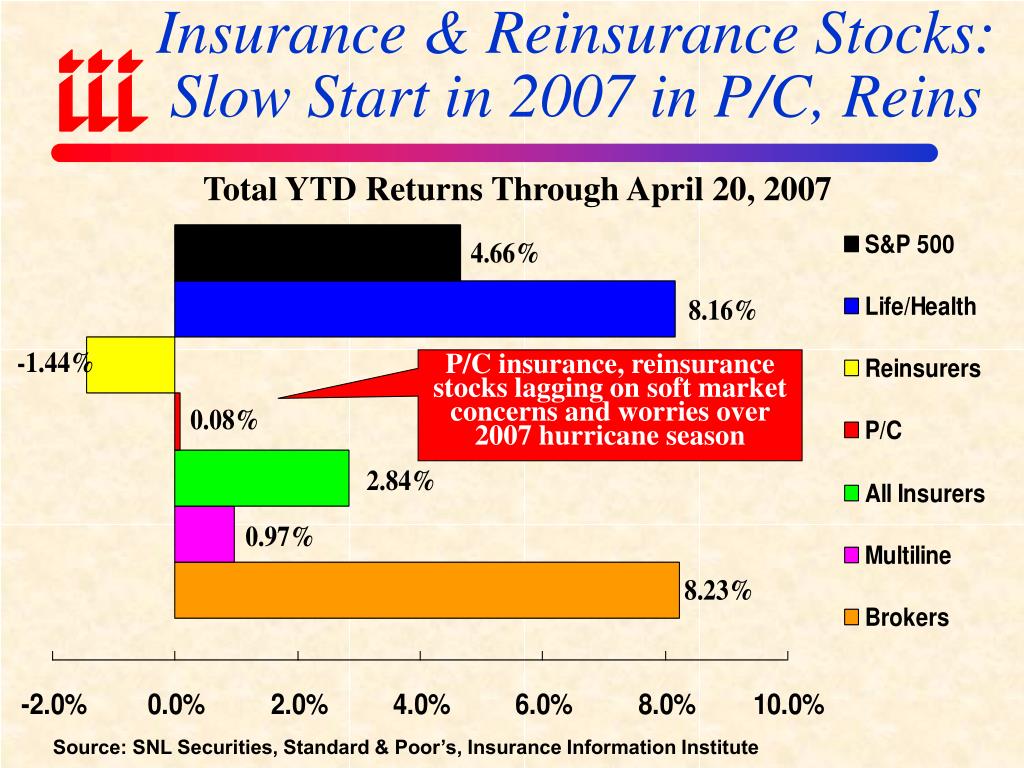 iii

Insurance & Reinsurance Stocks: Slow Start in 2007 in P/C, Reins

Total YTD Returns Through April 20, 2007

4.66%

8.16%

-1.44%

0.08%

2.84%

0.97%

8.23%

P/C insurance, reinsurance stocks lagging on soft market concerns and worries over 2007 hurricane season

S&P 500
Life/Health
Reinsurers
P/C
All Insurers
Multiline
Brokers

-2.0% 0.0% 2.0% 4.0% 6.0% 8.0% 10.0%

Source: SNL Securities, Standard & Poor's, Insurance Information Institute